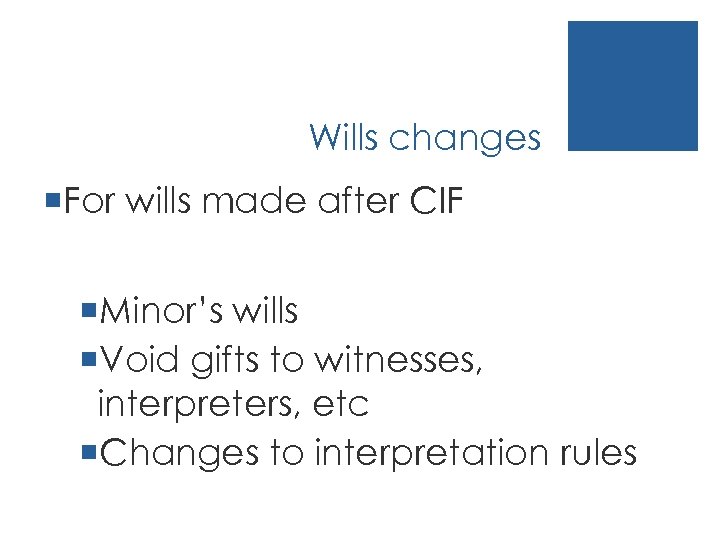 Wills changes

For wills made after CIF

Minor's wills

Void gifts to witnesses, interpreters, etc

Changes to interpretation rules